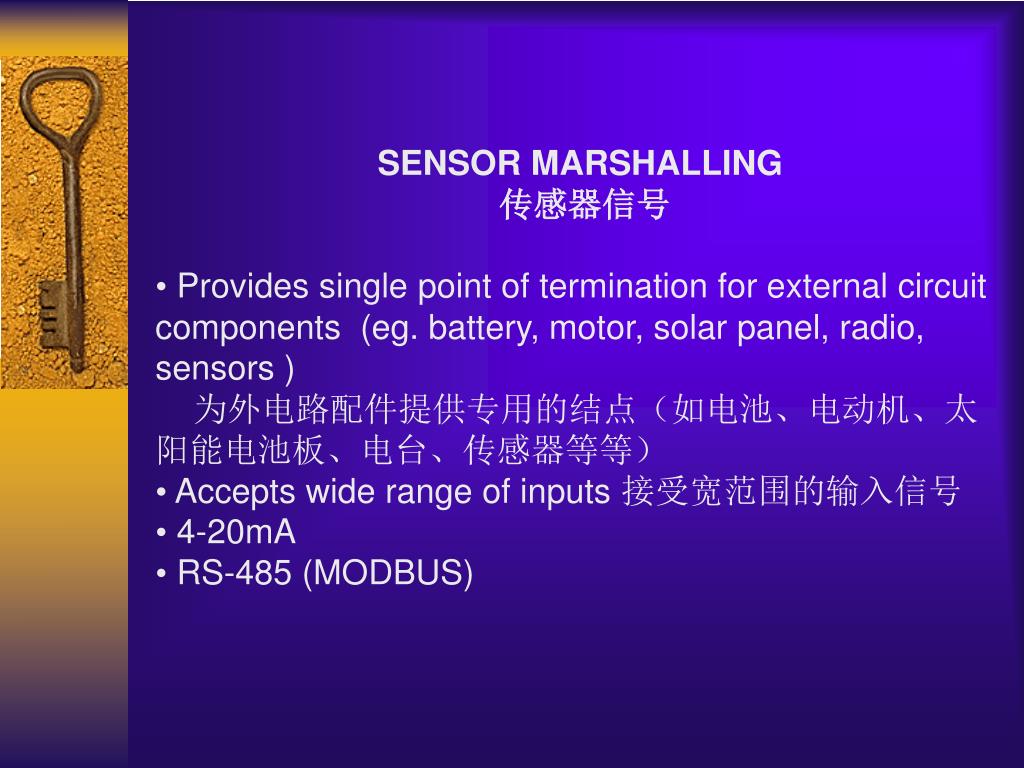 SENSOR MARSHALLING
传感器信号

• Provides single point of termination for external circuit components (eg. battery, motor, solar panel, radio, sensors )
为外电路配件提供专用的结点（如电池、电动机、太阳能电池板、电台、传感器等等）
• Accepts wide range of inputs 接受宽范围的输入信号
• 4-20mA
• RS-485 (MODBUS)